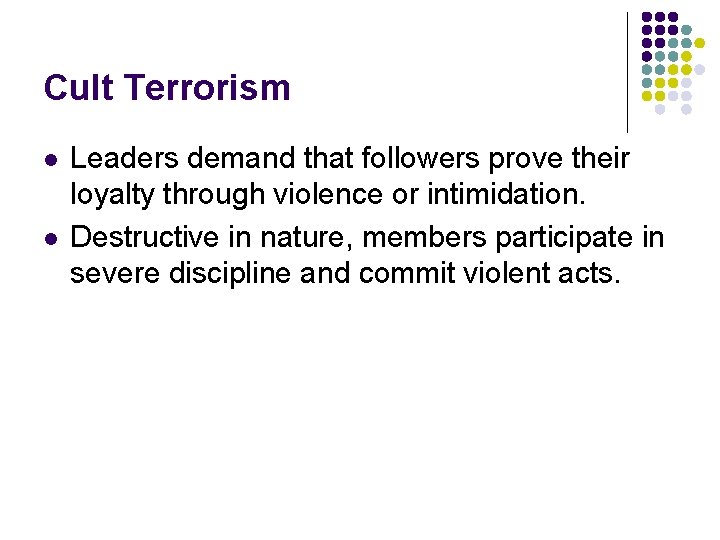 Cult Terrorism

- Leaders demand that followers prove their loyalty through violence or intimidation.
- Destructive in nature, members participate in severe discipline and commit violent acts.